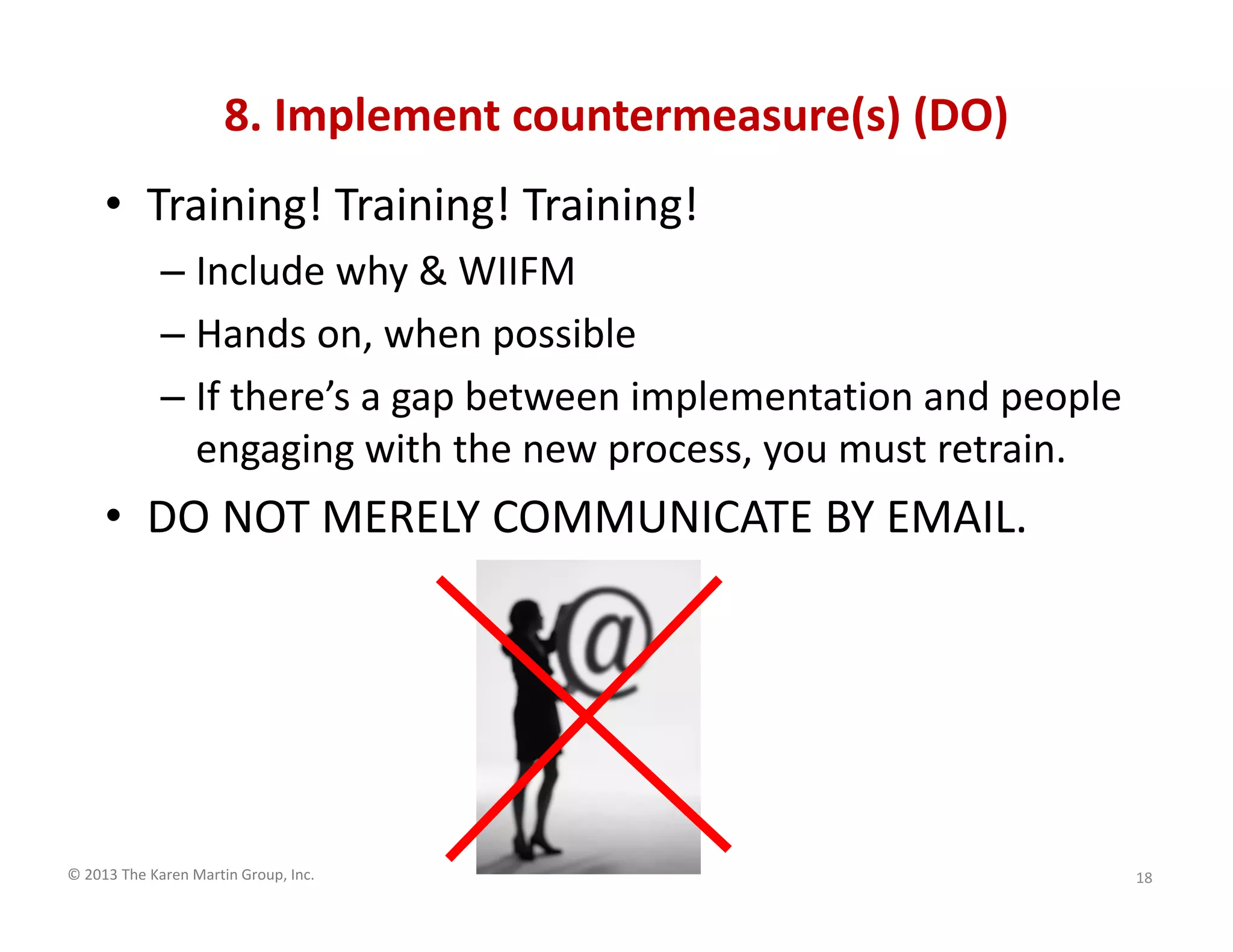 8. Implement countermeasure(s) (DO)

• Training! Training! Training!

– Include why & WIIFM

– Hands on, when possible

– If there's a gap between implementation and people engaging with the new process, you must retrain.

• DO NOT MERELY COMMUNICATE BY EMAIL.

@

© 2013 The Karen Martin Group, Inc.

18